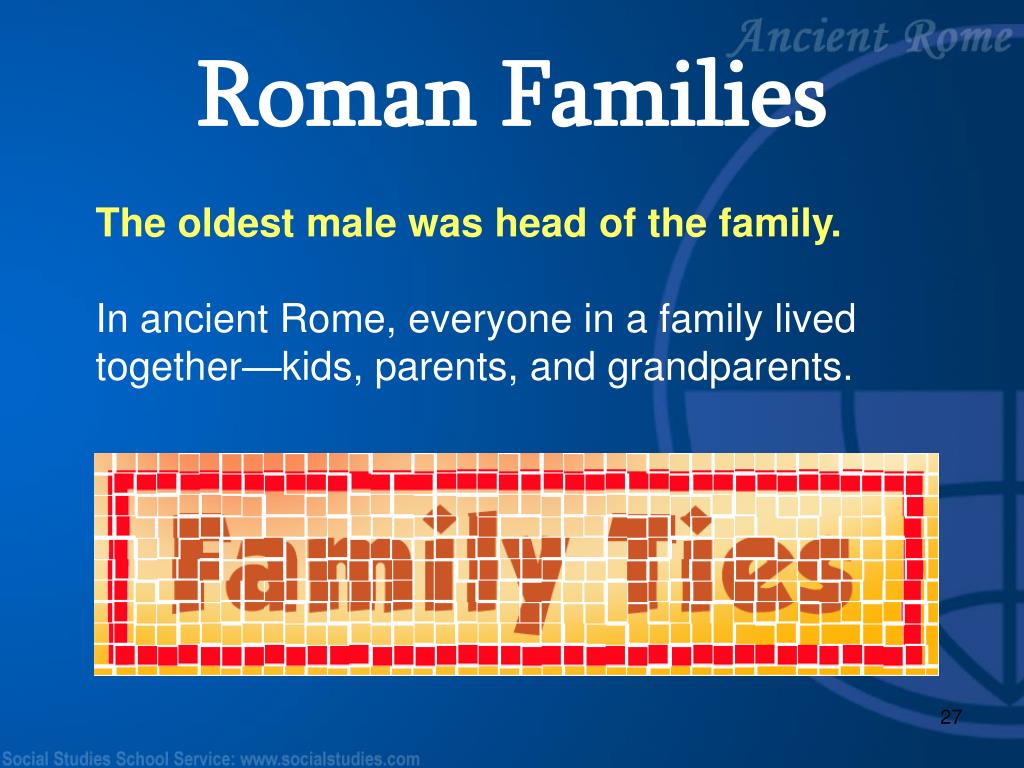 Ancient Rome

Roman Families

The oldest male was head of the family.

In ancient Rome, everyone in a family lived together—kids, parents, and grandparents.

Family Ties

27

Social Studies School Service: www.socialstudies.com